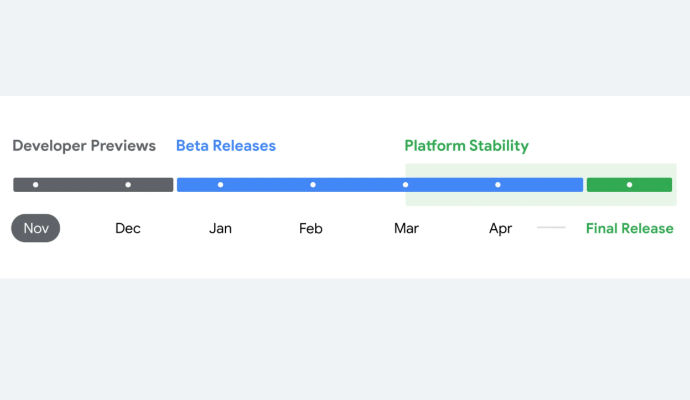 Developer Previews Beta Releases Platform Stability

Nov Dec Jan Feb Mar Apr Final Release